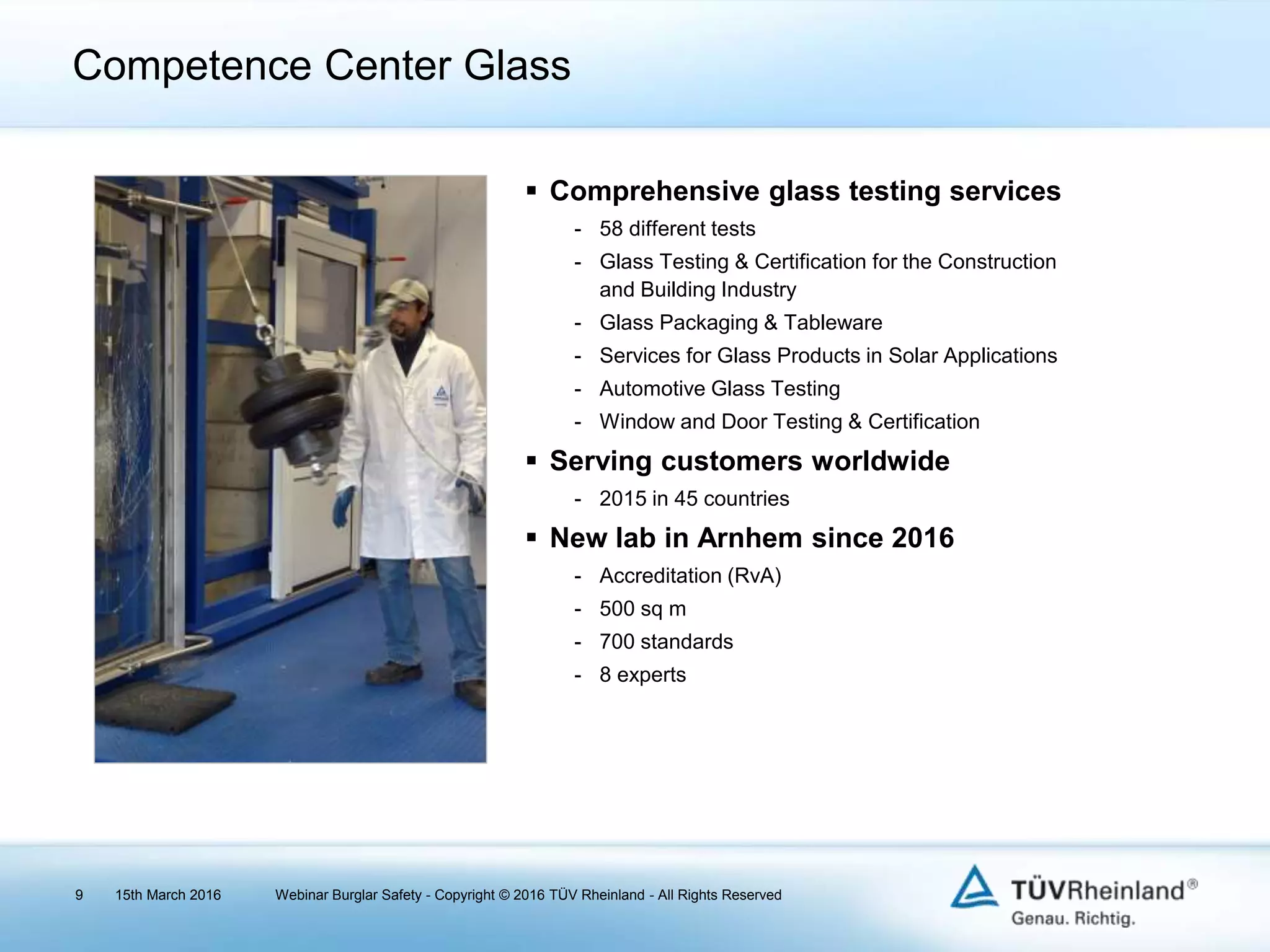 Competence Center Glass

▪ Comprehensive glass testing services
- 58 different tests
- Glass Testing & Certification for the Construction and Building Industry
- Glass Packaging & Tableware
- Services for Glass Products in Solar Applications
- Automotive Glass Testing
- Window and Door Testing & Certification

▪ Serving customers worldwide
- 2015 in 45 countries

▪ New lab in Arnhem since 2016
- Accreditation (RvA)
- 500 sq m
- 700 standards
- 8 experts

9 15th March 2016 Webinar Burglar Safety - Copyright © 2016 TÜV Rheinland - All Rights Reserved

TÜVRheinland®
Genau. Richtig.